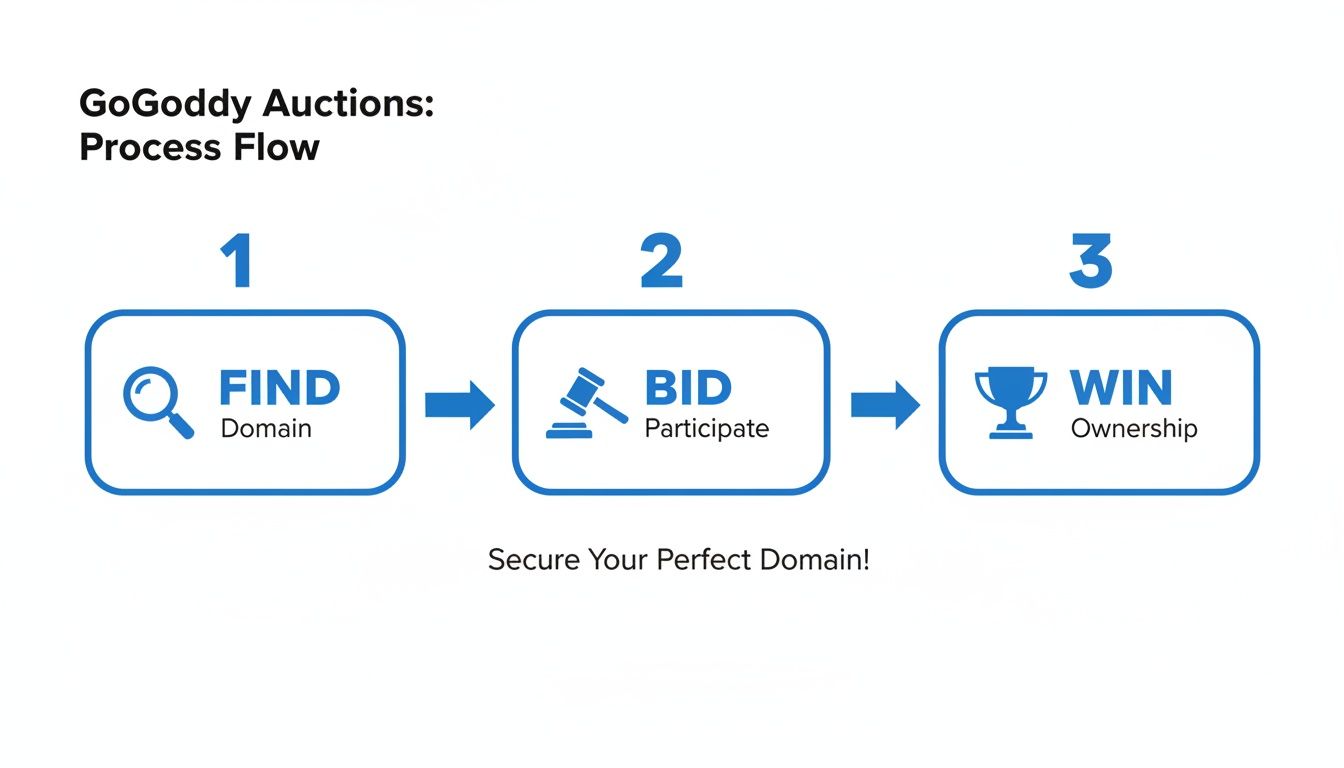 GoGoddy Auctions:
Process Flow

1

FIND
Domain

2

BID
Participate

3

WIN
Ownership

Secure Your Perfect Domain!